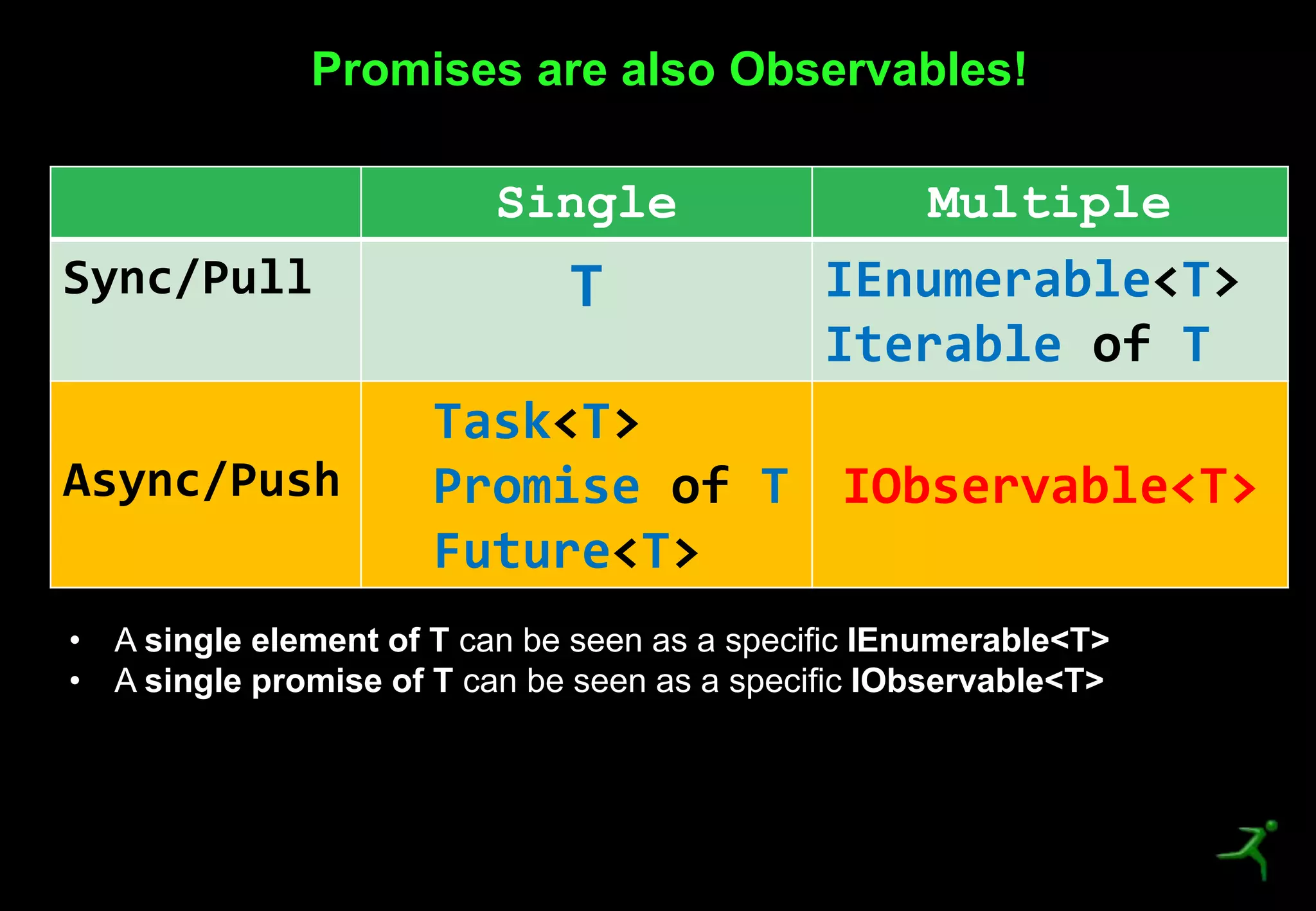 Promises are also Observables!

| | Single | Multiple |
|---|---|---|
| Sync/Pull | T | IEnumerable<T> Iterable of T |
| Async/Push | Task<T> Promise of T Future<T> | IObservable<T> |

• A single element of T can be seen as a specific IEnumerable<T>
• A single promise of T can be seen as a specific IObservable<T>